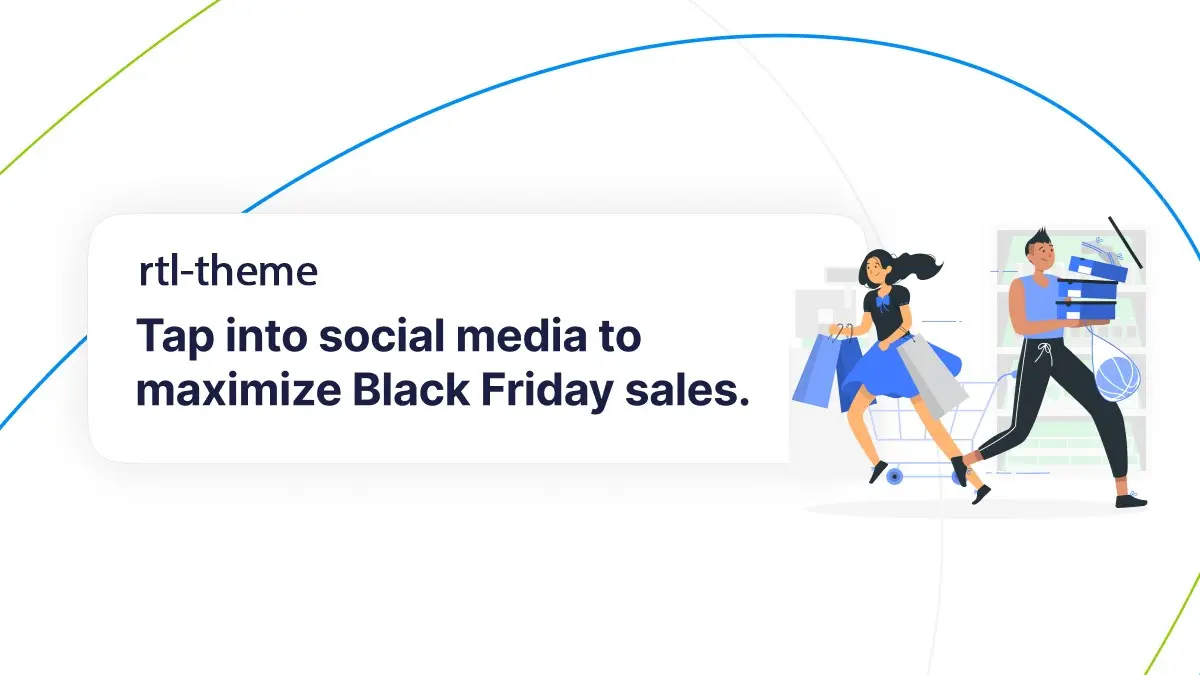 rtl-theme

Tap into social media to maximize Black Friday sales.